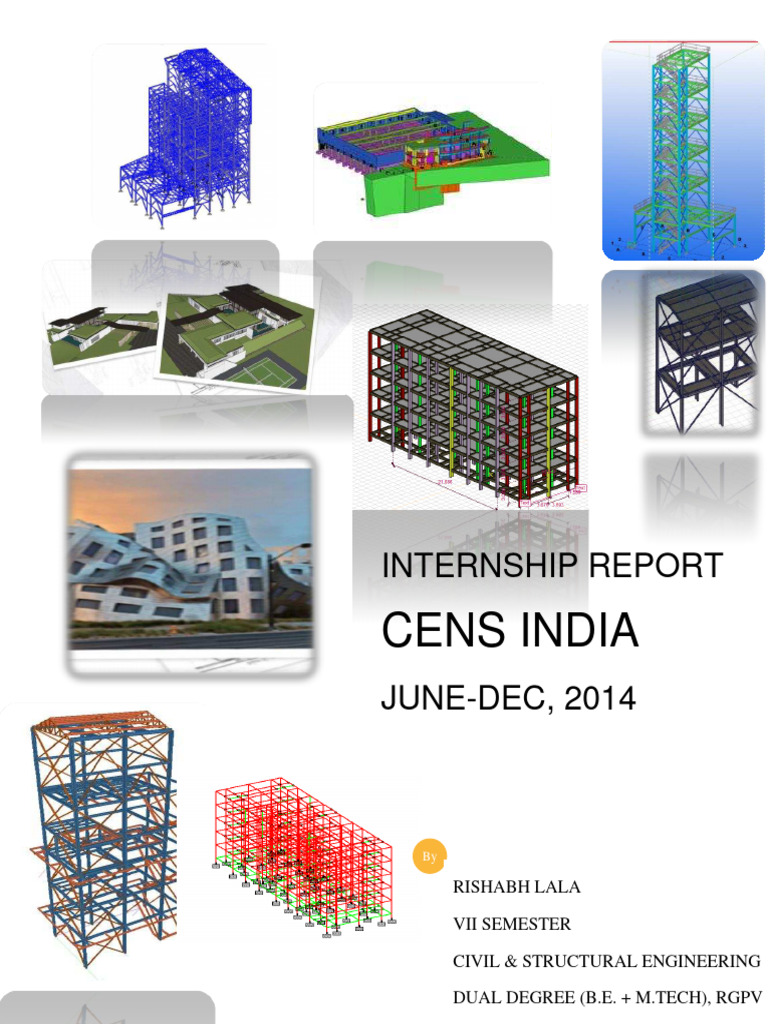 INTERNSHIP REPORT

CENS INDIA

JUNE-DEC, 2014

By

RISHABH LALA

VII SEMESTER

CIVIL & STRUCTURAL ENGINEERING

DUAL DEGREE (B.E. + M.TECH), RGPV